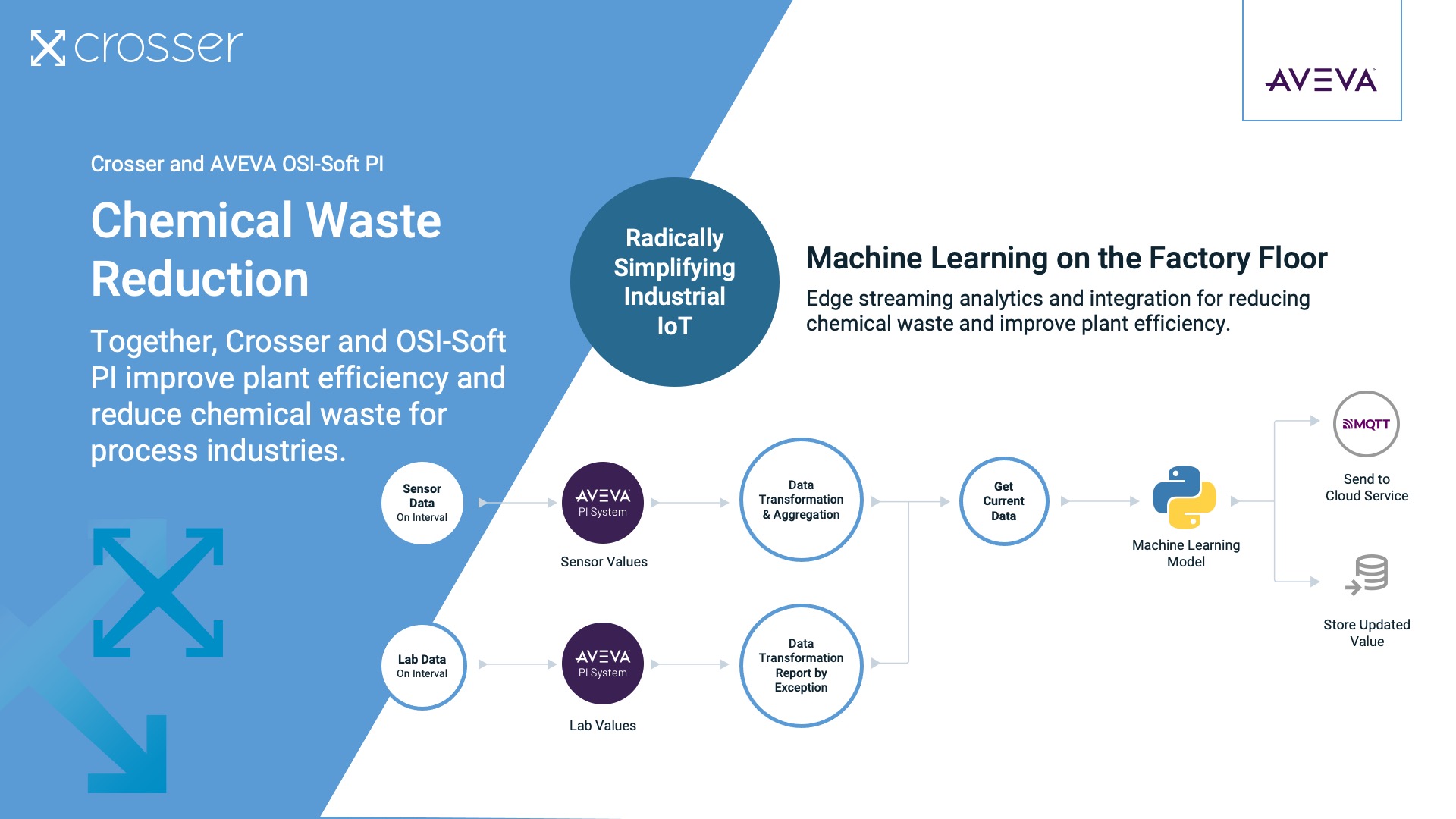 crosser

AVEVA

Crosser and AVEVA OSI-Soft PI

Chemical Waste Reduction

Together, Crosser and OSI-Soft PI improve plant efficiency and reduce chemical waste for process industries.

Radically Simplifying Industrial IoT

Machine Learning on the Factory Floor

Edge streaming analytics and integration for reducing chemical waste and improve plant efficiency.

Sensor Data On Interval

AVEVA PI System

Sensor Values

Data Transformation & Aggregation

Get Current Data

Machine Learning Model

MQTT

Send to Cloud Service

Store Updated Value

Lab Data On Interval

AVEVA PI System

Lab Values

Data Transformation Report by Exception